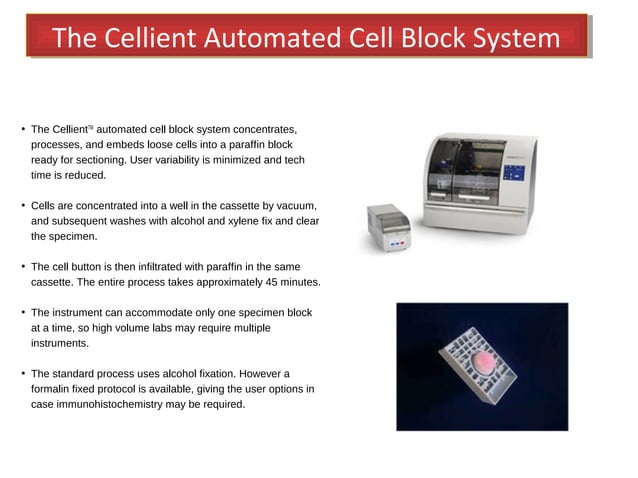 The Cellient Automated Cell Block System

• The Cellient™ automated cell block system concentrates, processes, and embeds loose cells into a paraffin block ready for sectioning. User variability is minimized and tech time is reduced.

• Cells are concentrated into a well in the cassette by vacuum, and subsequent washes with alcohol and xylene fix and clear the specimen.

• The cell button is then infiltrated with paraffin in the same cassette. The entire process takes approximately 45 minutes.

• The instrument can accommodate only one specimen block at a time, so high volume labs may require multiple instruments.

• The standard process uses alcohol fixation. However a formalin fixed protocol is available, giving the user options in case immunohistochemistry may be required.